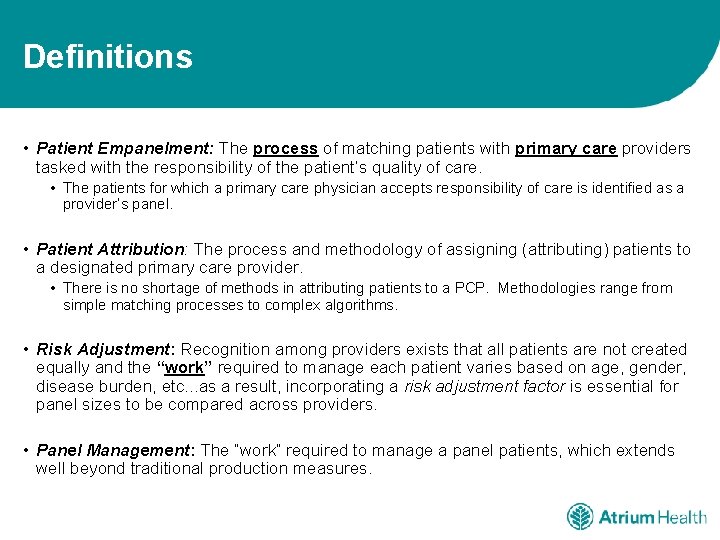 Definitions

• Patient Empanelment: The process of matching patients with primary care providers tasked with the responsibility of the patient's quality of care.

• The patients for which a primary care physician accepts responsibility of care is identified as a provider's panel.

• Patient Attribution: The process and methodology of assigning (attributing) patients to a designated primary care provider.

• There is no shortage of methods in attributing patients to a PCP. Methodologies range from simple matching processes to complex algorithms.

• Risk Adjustment: Recognition among providers exists that all patients are not created equally and the "work" required to manage each patient varies based on age, gender, disease burden, etc...as a result, incorporating a risk adjustment factor is essential for panel sizes to be compared across providers.

• Panel Management: The "work" required to manage a panel patients, which extends well beyond traditional production measures.

Atrium Health